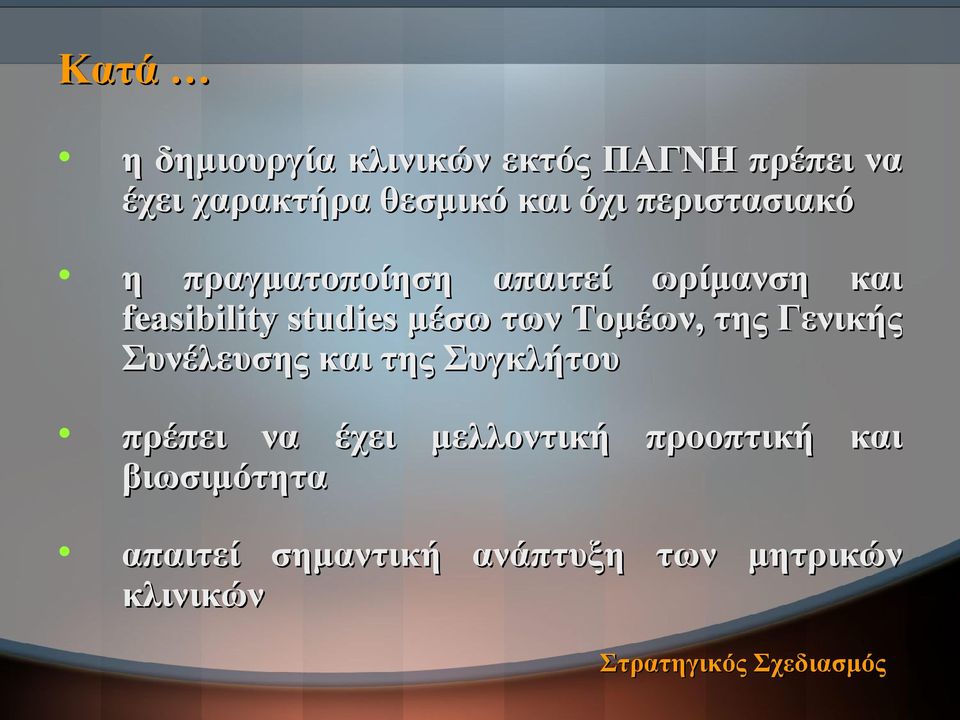 Κατά …

• η δημιουργία κλινικών εκτός ΠΑΓΝΗ πρέπει να έχει χαρακτήρα θεσμικό και όχι περιστασιακό

• η πραγματοποίηση απαιτεί ωρίμανση και feasibility studies μέσω των Τομέων, της Γενικής Συνέλευσης και της Συγκλήτου

• πρέπει να έχει μελλοντική προοπτική και βιωσιμότητα

• απαιτεί σημαντική ανάπτυξη των μητρικών κλινικών

Στρατηγικός Σχεδιασμός